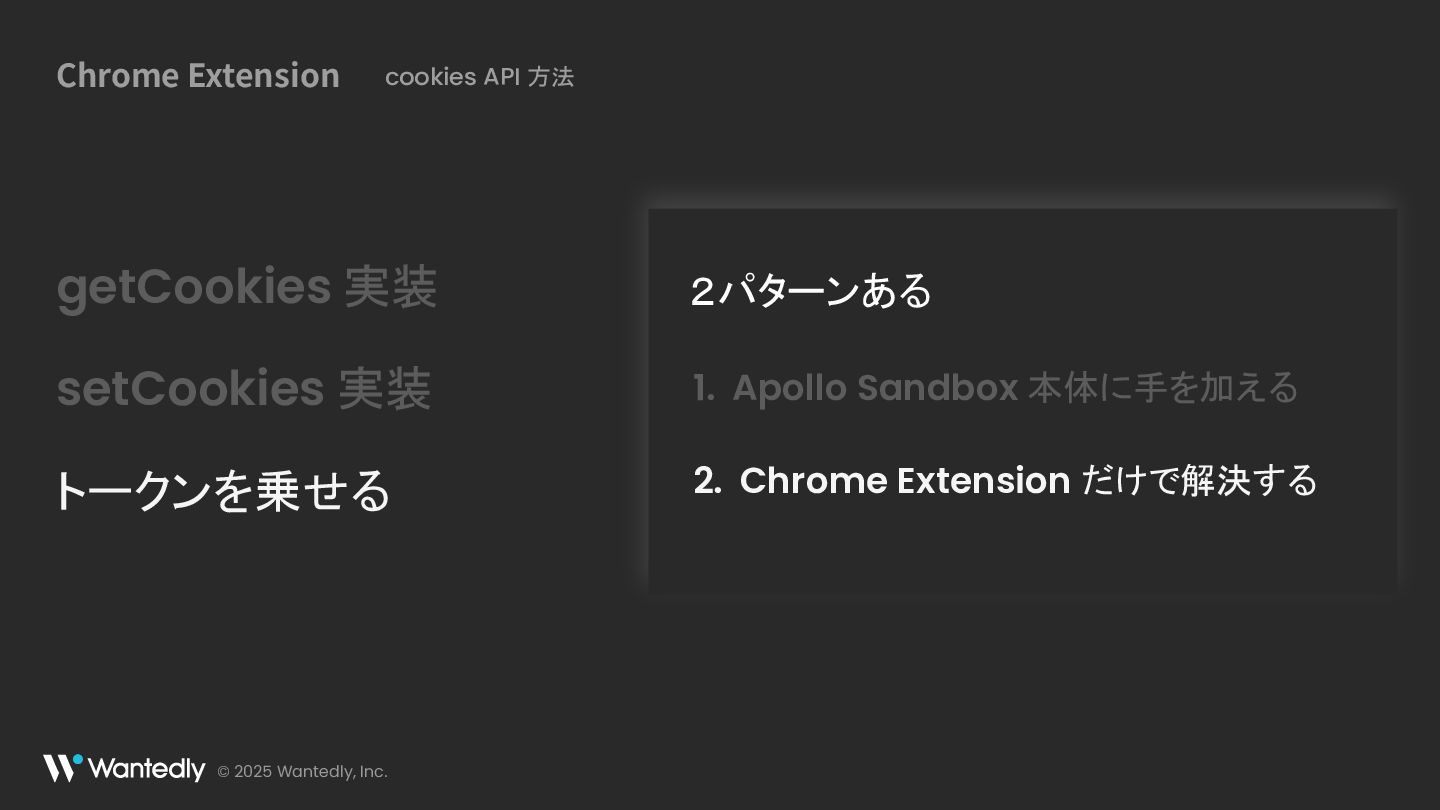 Chrome Extension cookies API 方法

getCookies 実装

setCookies 実装

トークンを乗せる

２パターンある

1. Apollo Sandbox 本体に手を加える

2. Chrome Extension だけで解決する

Wantedly © 2025 Wantedly, Inc.